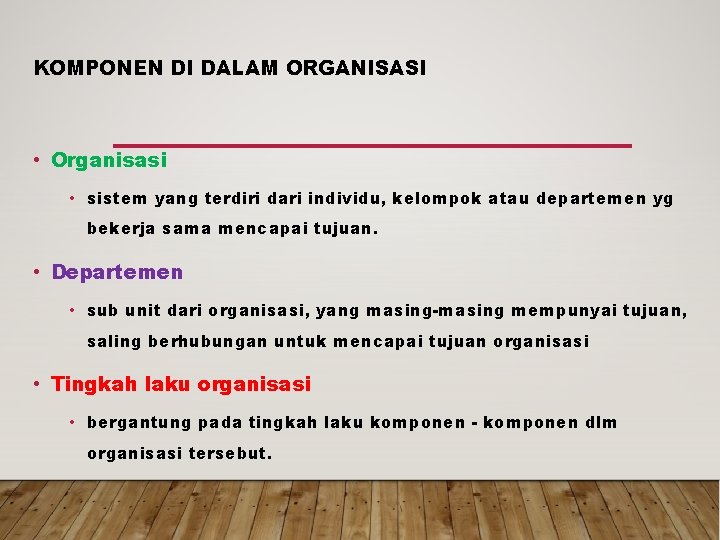 KOMPONEN DI DALAM ORGANISASI

• Organisasi

• sistem yang terdiri dari individu, kelompok atau departemen yg bekerja sama mencapai tujuan.

• Departemen

• sub unit dari organisasi, yang masing-masing mempunyai tujuan, saling berhubungan untuk mencapai tujuan organisasi

• Tingkah laku organisasi

• bergantung pada tingkah laku komponen - komponen dlm organisasi tersebut.